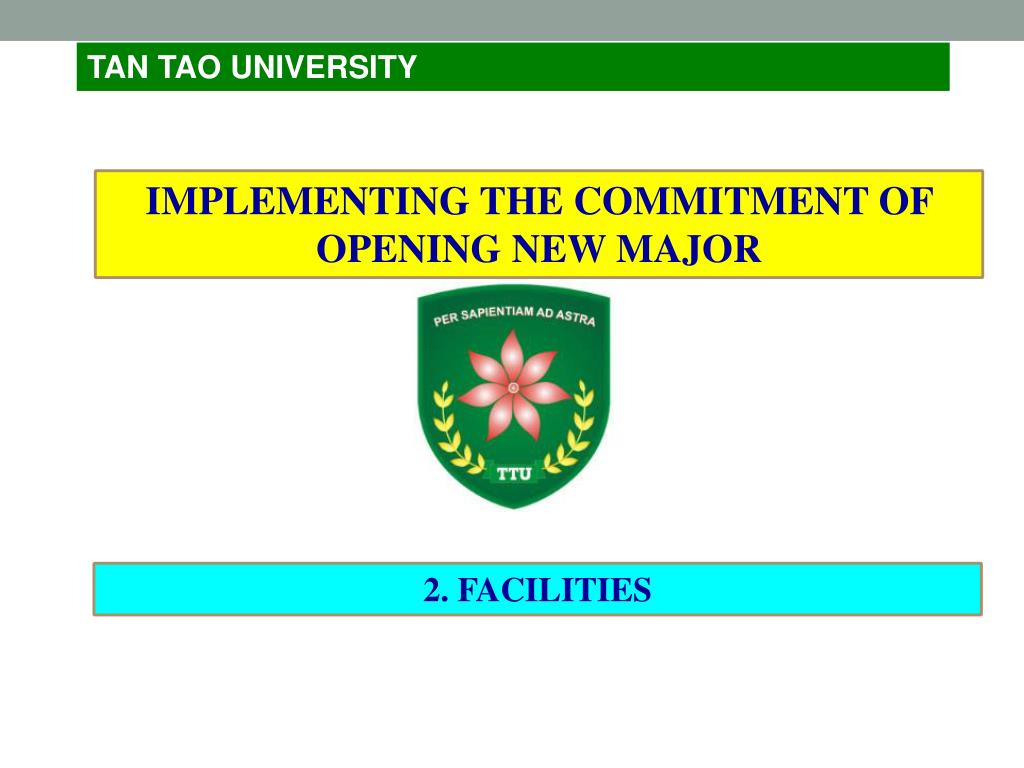 TAN TAO UNIVERSITY

IMPLEMENTING THE COMMITMENT OF OPENING NEW MAJOR

PER SAPIENTIAM AD ASTRA

TTU

2. FACILITIES